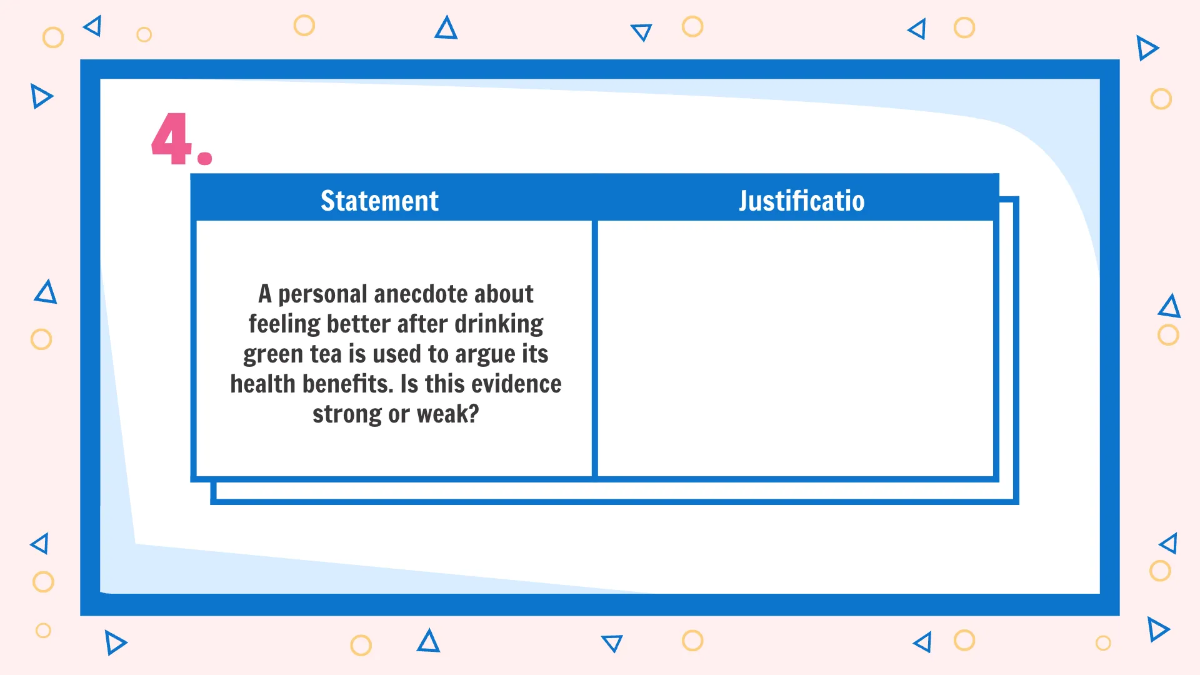 4.

| Statement | Justificatio |
|---|---|
| A personal anecdote about feeling better after drinking green tea is used to argue its health benefits. Is this evidence strong or weak? | |